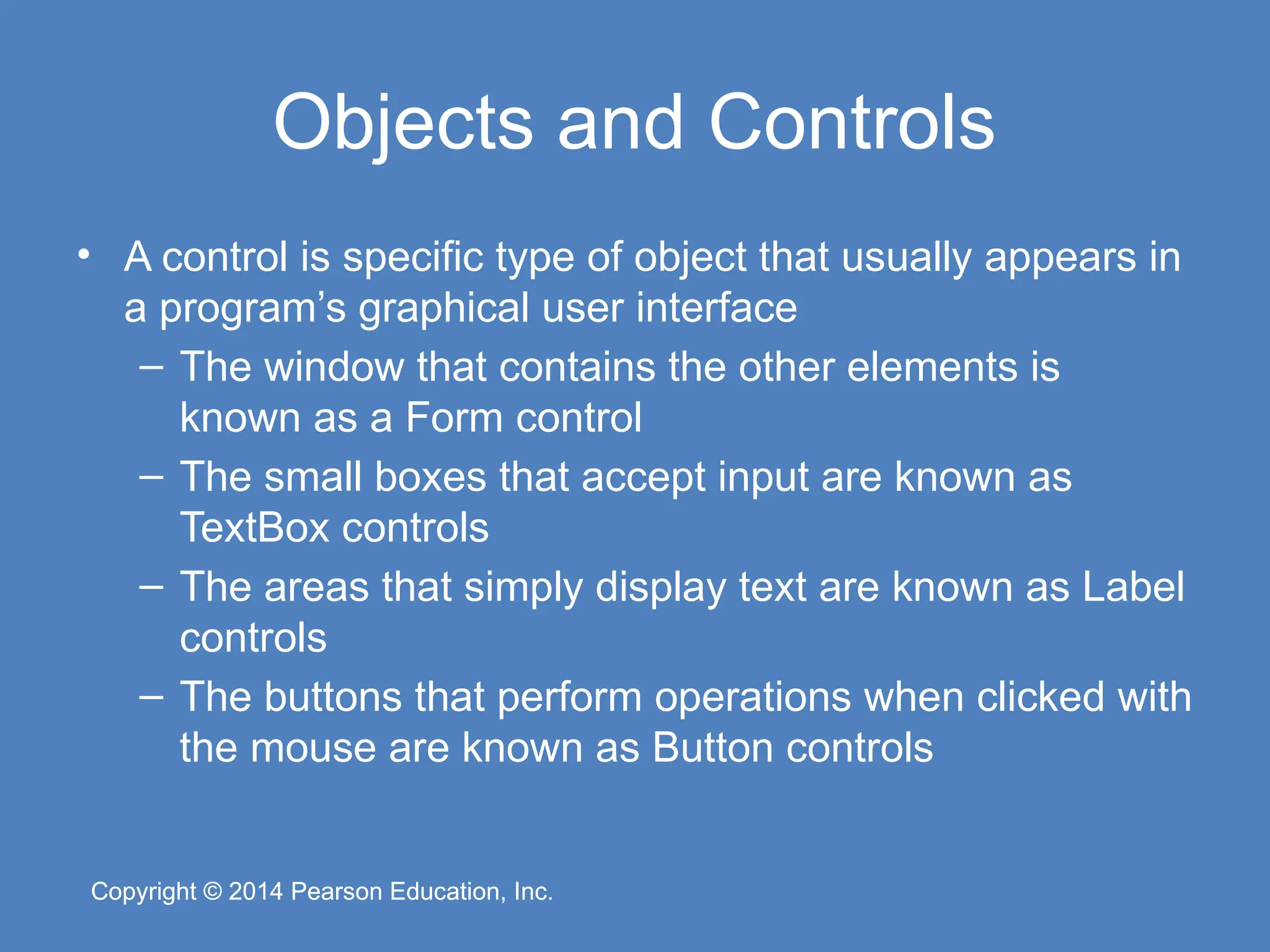 Objects and Controls

• A control is specific type of object that usually appears in a program’s graphical user interface

– The window that contains the other elements is known as a Form control

– The small boxes that accept input are known as TextBox controls

– The areas that simply display text are known as Label controls

– The buttons that perform operations when clicked with the mouse are known as Button controls

Copyright © 2014 Pearson Education, Inc.